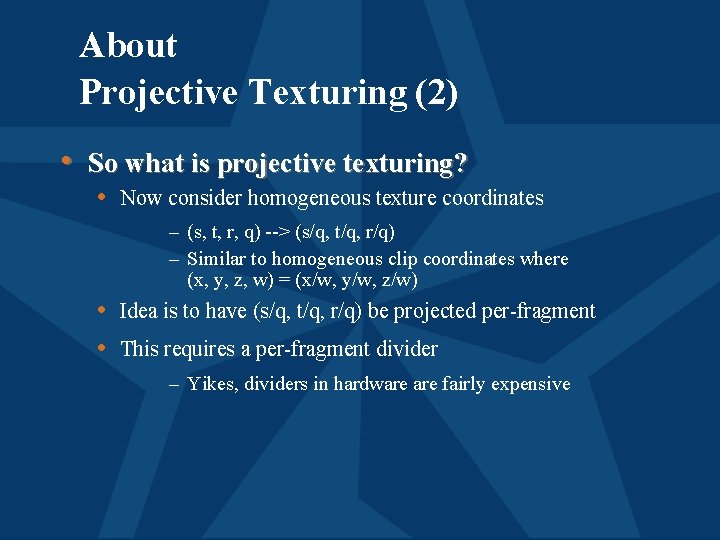 About
Projective Texturing (2)

• So what is projective texturing?

• Now consider homogeneous texture coordinates

– (s, t, r, q) --> (s/q, t/q, r/q)

– Similar to homogeneous clip coordinates where (x, y, z, w) = (x/w, y/w, z/w)

• Idea is to have (s/q, t/q, r/q) be projected per-fragment

• This requires a per-fragment divider

– Yikes, dividers in hardware are fairly expensive